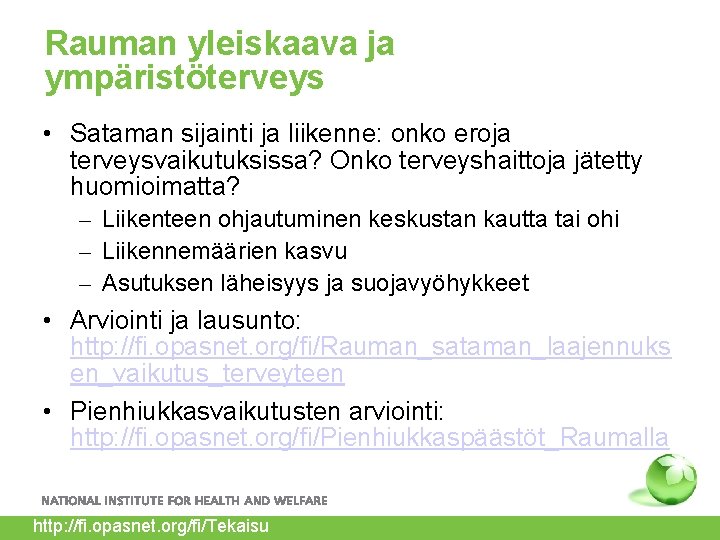 Rauman yleiskaava ja ympäristöterveys

• Sataman sijainti ja liikenne: onko eroja terveysvaikutuksissa? Onko terveyshaittoja jätetty huomioimatta?
– Liikenteen ohjautuminen keskustan kautta tai ohi
– Liikennemäärien kasvu
– Asutuksen läheisyys ja suojavyöhykkeet

• Arviointi ja lausunto: http://fi.opasnet.org/fi/Rauman_sataman_laajennuksen_vaikutus_terveyteen

• Pienhiukkasvaikutusten arviointi: http://fi.opasnet.org/fi/Pienhiukkaspäästöt_Raumalla

NATIONAL INSTITUTE FOR HEALTH AND WELFARE

http://fi.opasnet.org/fi/Tekaisu